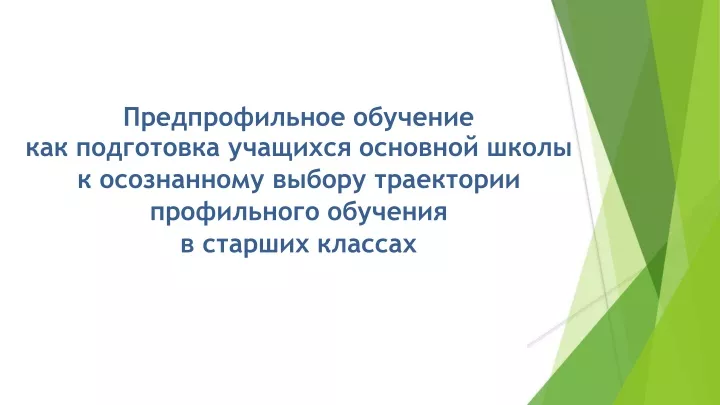 Предпрофильное обучение
как подготовка учащихся основной школы
к осознанному выбору траектории
профильного обучения
в старших классах